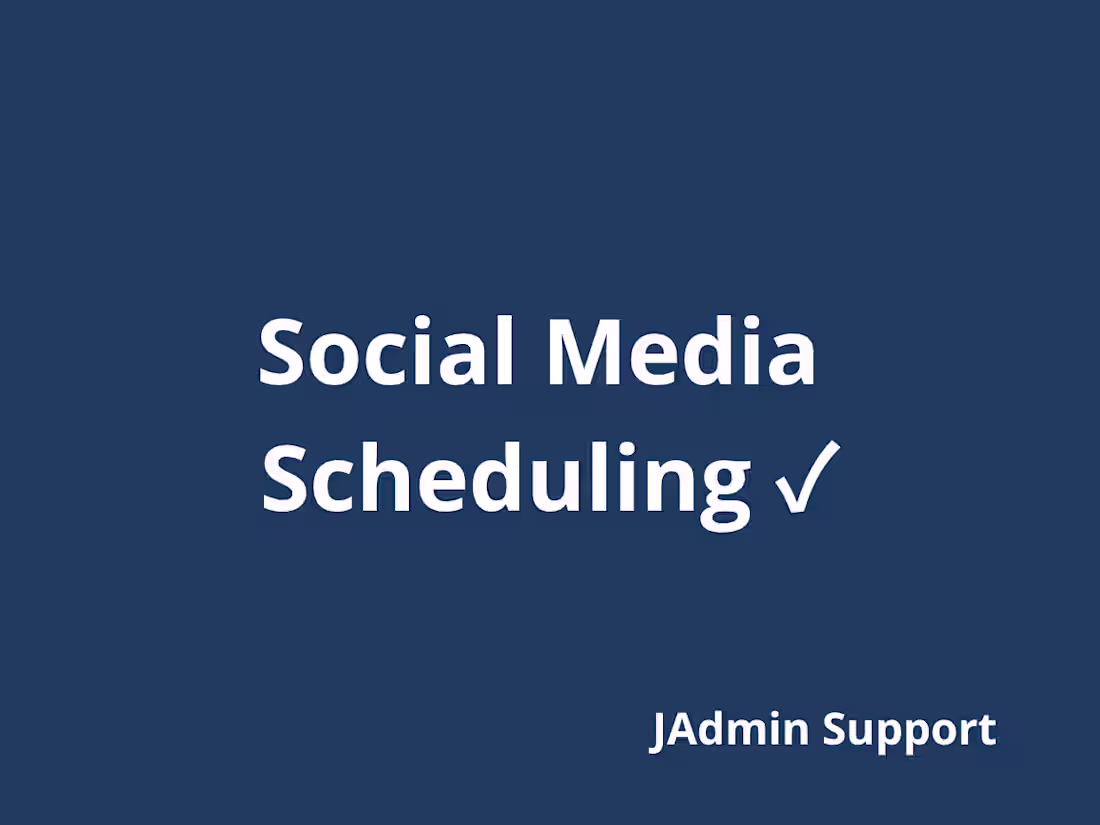 Social Media Scheduling ✓

JAdmin Support